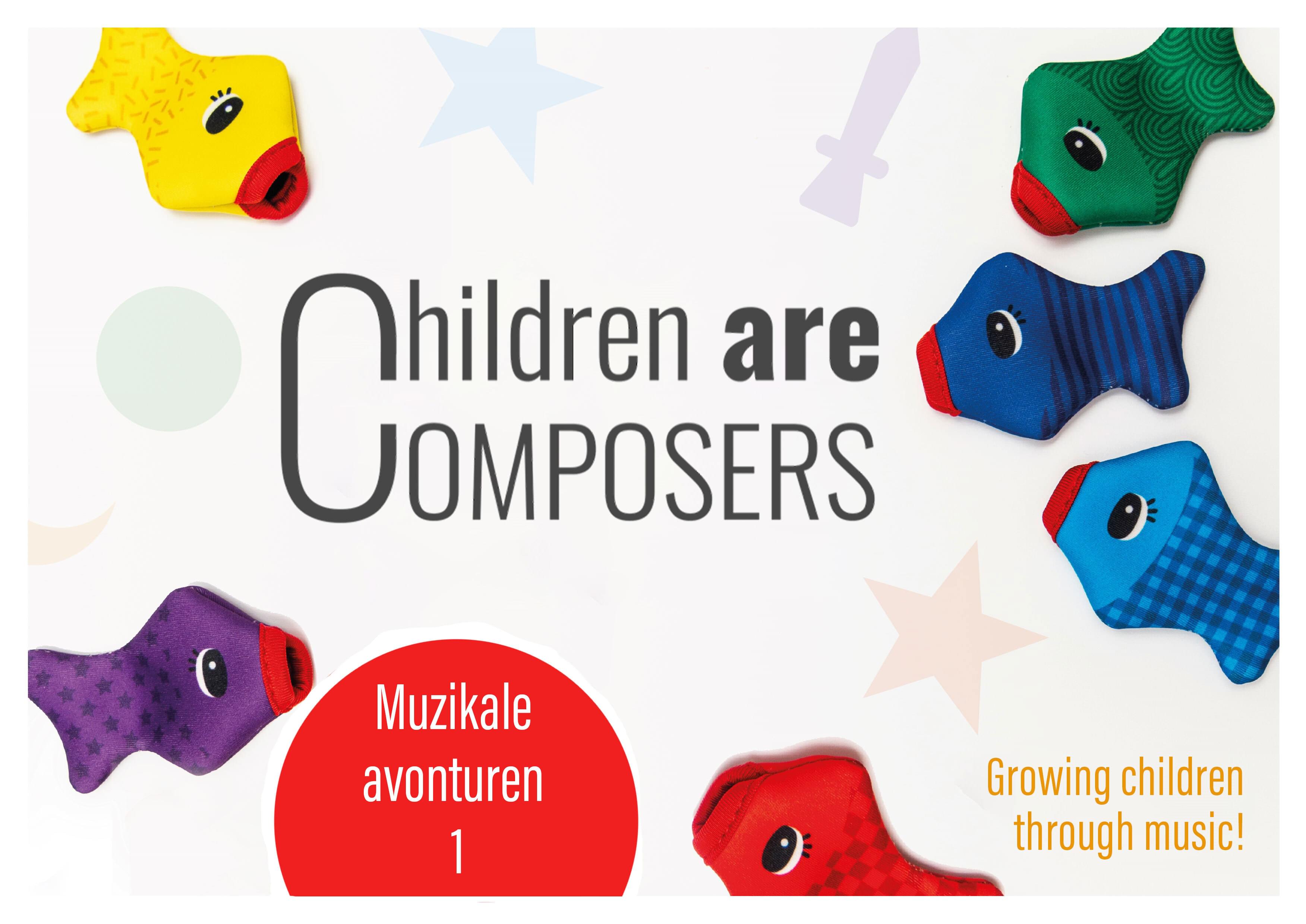 Children are COMPOSERS

Muzikale avonturen 1

Growing children through music!